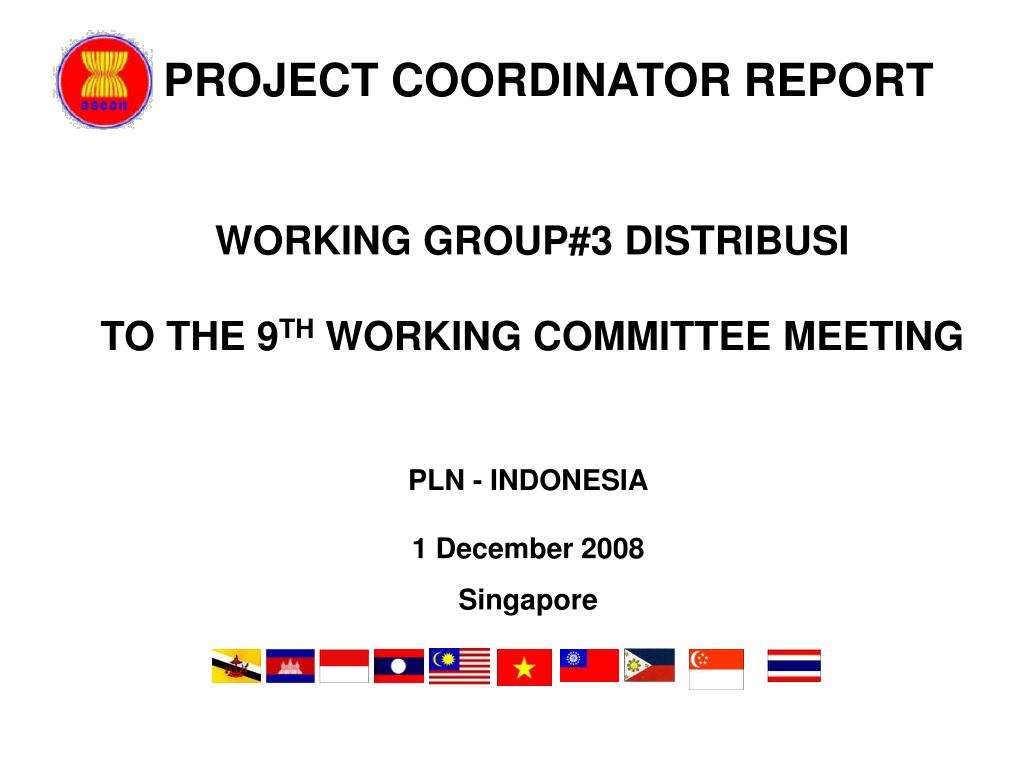 asean

PROJECT COORDINATOR REPORT

WORKING GROUP#3 DISTRIBUSI

TO THE 9$^{TH}$ WORKING COMMITTEE MEETING

PLN - INDONESIA

1 December 2008

Singapore